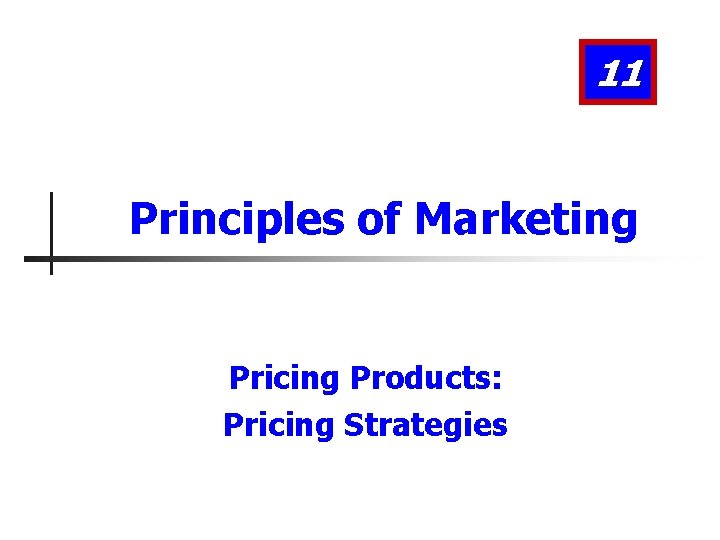 11

Principles of Marketing

Pricing Products:
Pricing Strategies